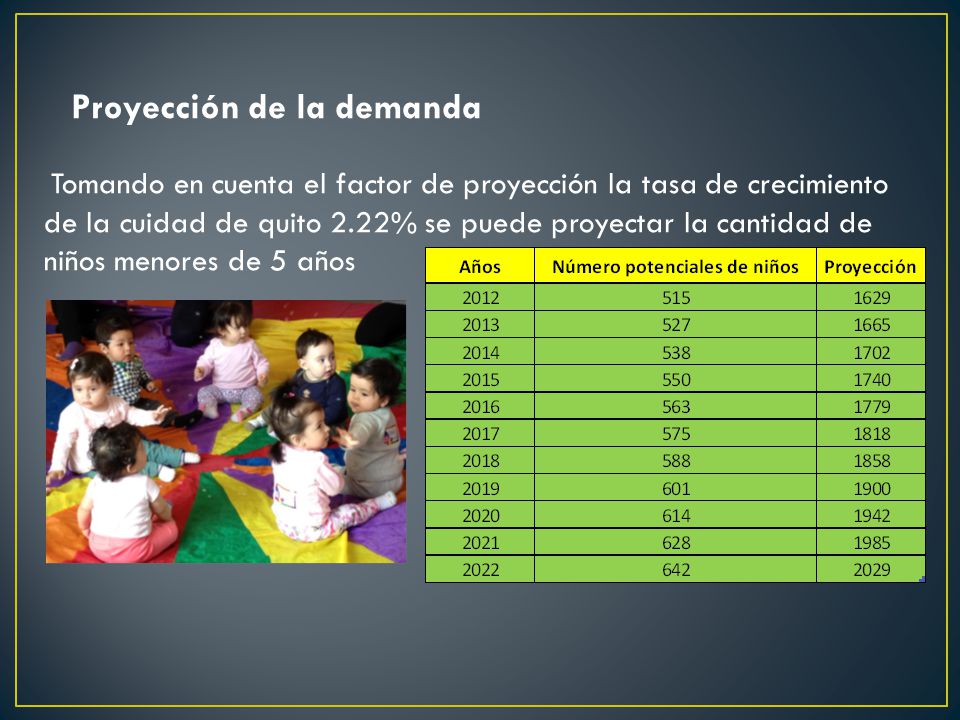 Proyección de la demanda

Tomando en cuenta el factor de proyección la tasa de crecimiento de la cuidad de quito 2.22% se puede proyectar la cantidad de niños menores de 5 años

| Años | Número potenciales de niños | Proyección |
|---|---|---|
| 2012 | 515 | 1629 |
| 2013 | 527 | 1665 |
| 2014 | 538 | 1702 |
| 2015 | 550 | 1740 |
| 2016 | 563 | 1779 |
| 2017 | 575 | 1818 |
| 2018 | 588 | 1858 |
| 2019 | 601 | 1900 |
| 2020 | 614 | 1942 |
| 2021 | 628 | 1985 |
| 2022 | 642 | 2029 |